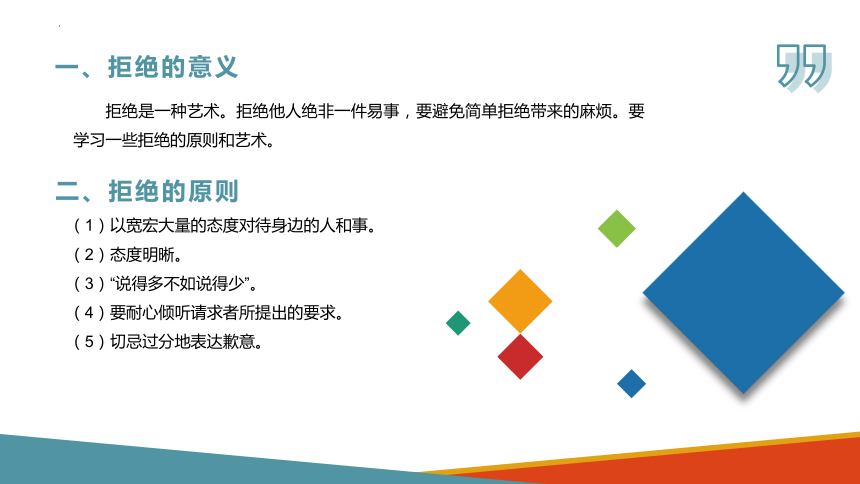 一、拒绝的意义

拒绝是一种艺术。拒绝他人绝非一件易事，要避免简单拒绝带来的麻烦。要学习一些拒绝的原则和艺术。

二、拒绝的原则

（1）以宽宏大量的态度对待身边的人和事。

（2）态度明晰。

（3）“说得多不如说得少”。

（4）要耐心倾听请求者所提出的要求。

（5）切忌过分地表达歉意。